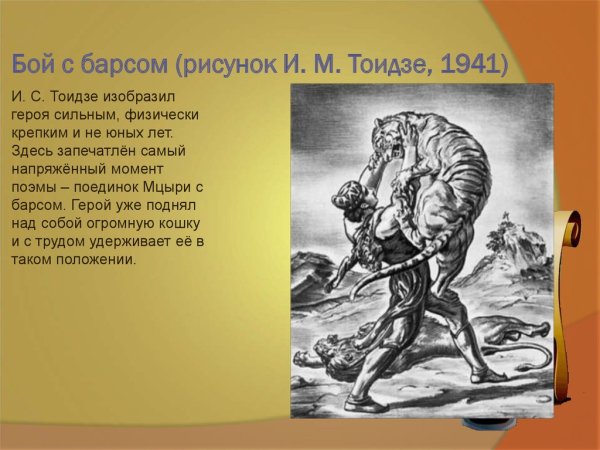 Бой с барсом (рисунок И. М. Тоидзе, 1941)

И. С. Тоидзе изобразил героя сильным, физически крепким и не юных лет. Здесь запечатлён самый напряжённый момент поэмы – поединок Мцыри с барсом. Герой уже поднял над собой огромную кошку и с трудом удерживает её в таком положении.